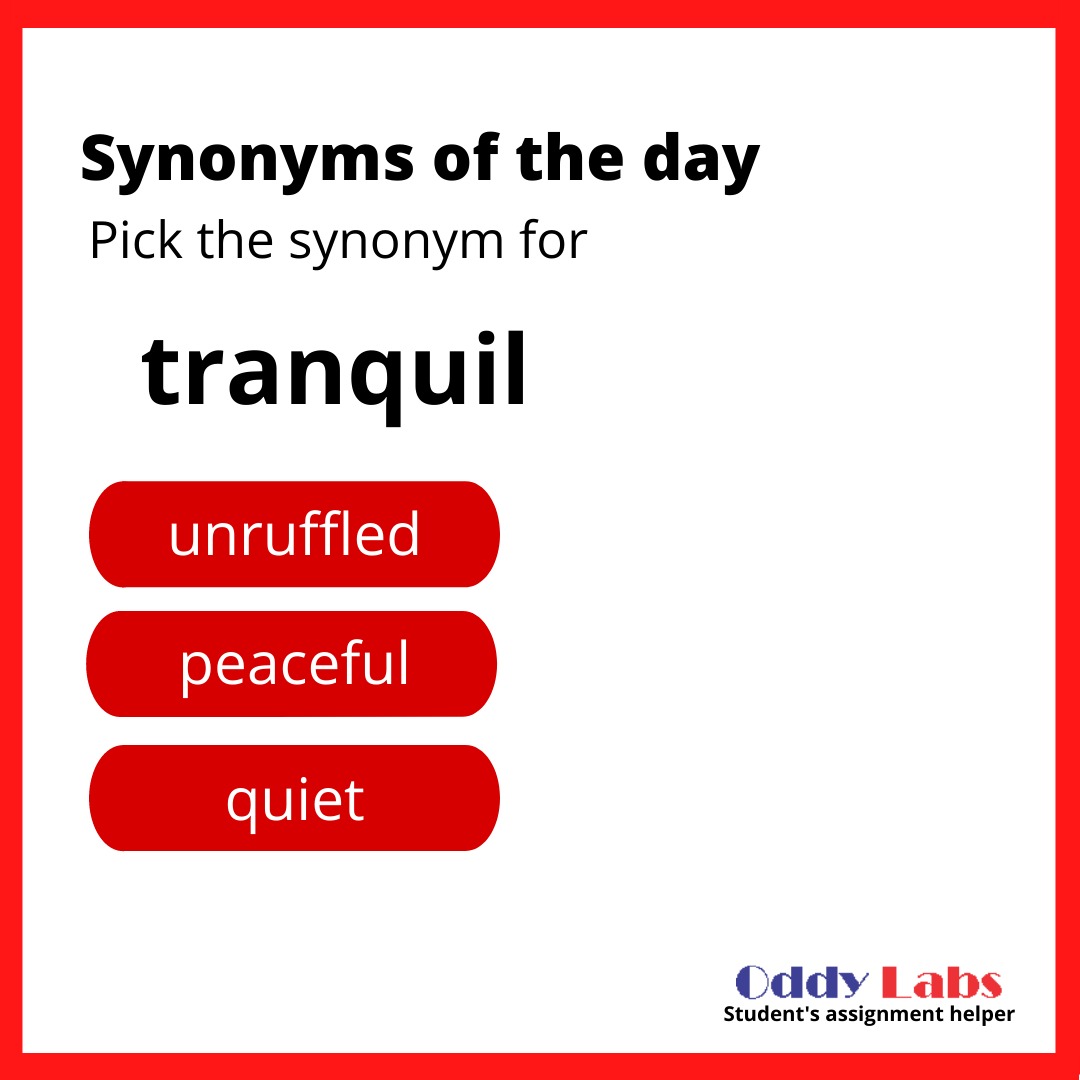 Synonyms of the day

Pick the synonym for

tranquil

unruffled

peaceful

quiet

Oddy Labs
Student's assignment helper